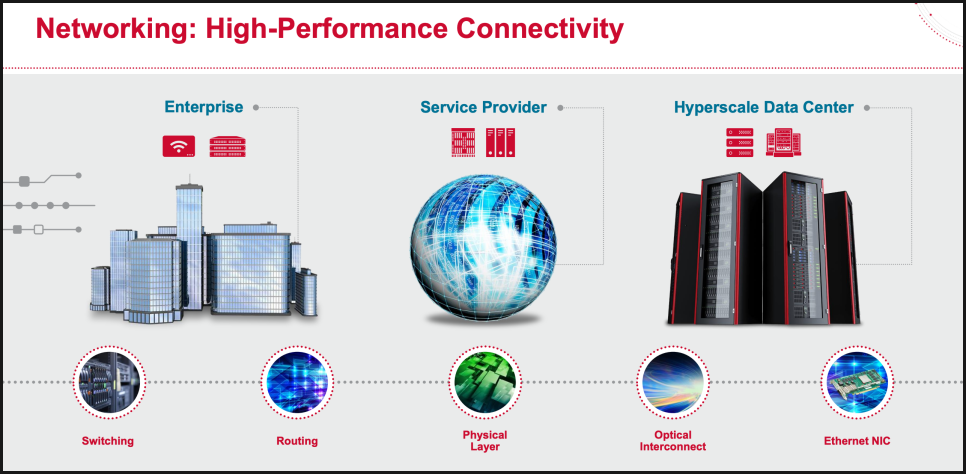 Networking: High-Performance Connectivity

Enterprise

Service Provider

Hyperscale Data Center

Switching

Routing

Physical Layer

Optical Interconnect

Ethernet NIC